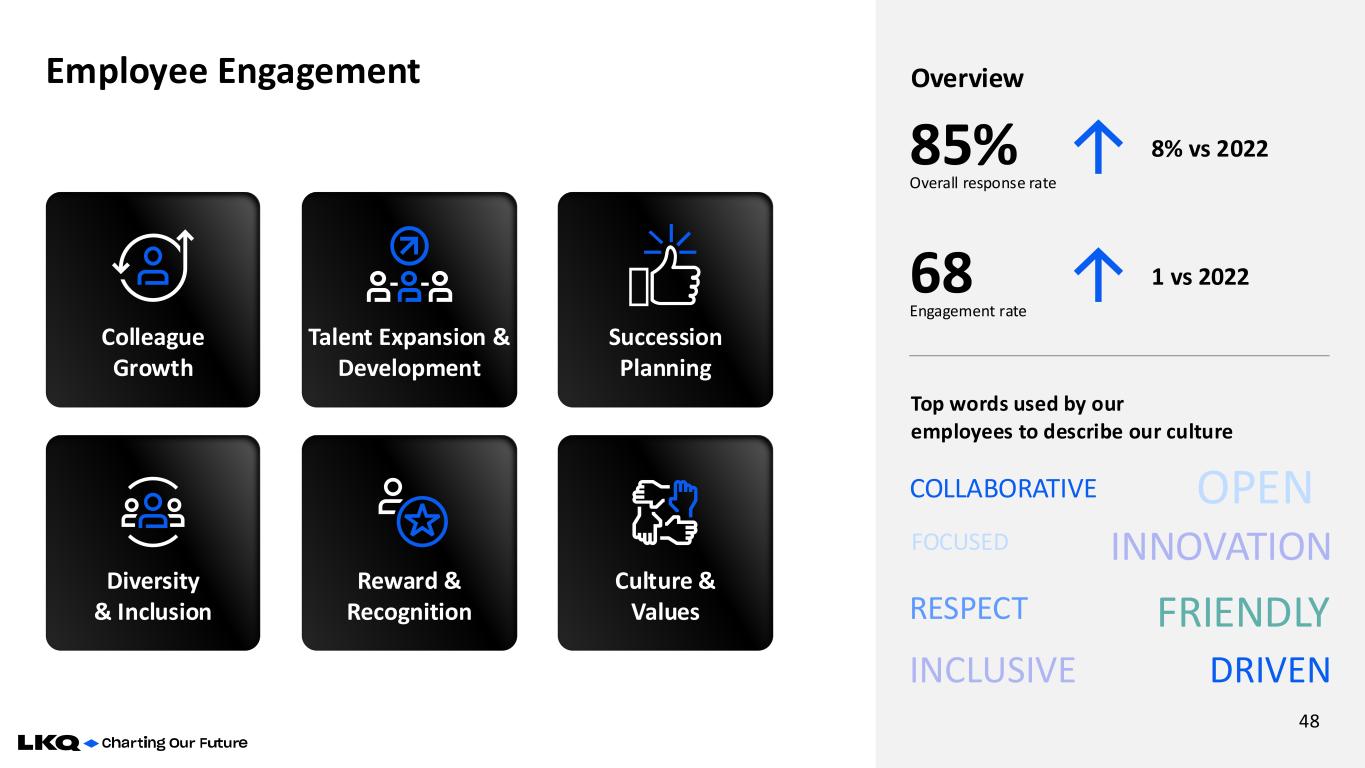 Employee Engagement

Colleague Growth

Talent Expansion & Development

Succession Planning

Diversity & Inclusion

Reward & Recognition

Culture & Values

Overview

85%
Overall response rate

8% vs 2022

68
Engagement rate

1 vs 2022

Top words used by our employees to describe our culture

COLLABORATIVE
OPEN
FOCUSED
INNOVATION
RESPECT
FRIENDLY
INCLUSIVE
DRIVEN

48

LKQ Charting Our Future